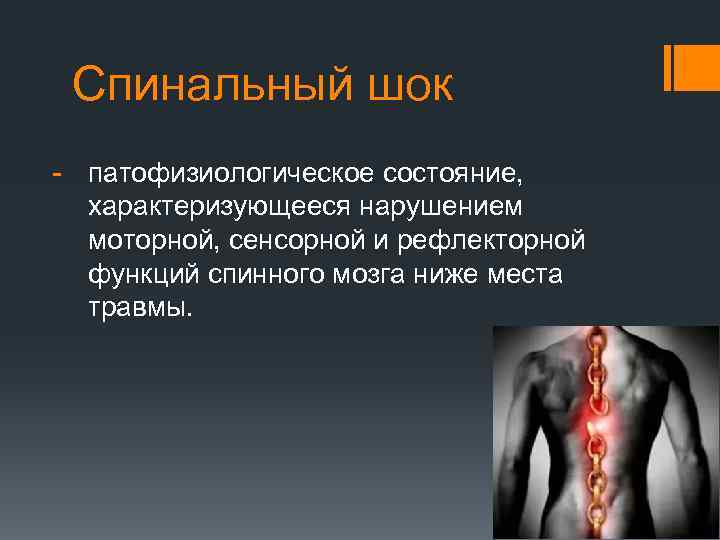 Спинальный шок

- патофизиологическое состояние, характеризующееся нарушением моторной, сенсорной и рефлекторной функций спинного мозга ниже места травмы.